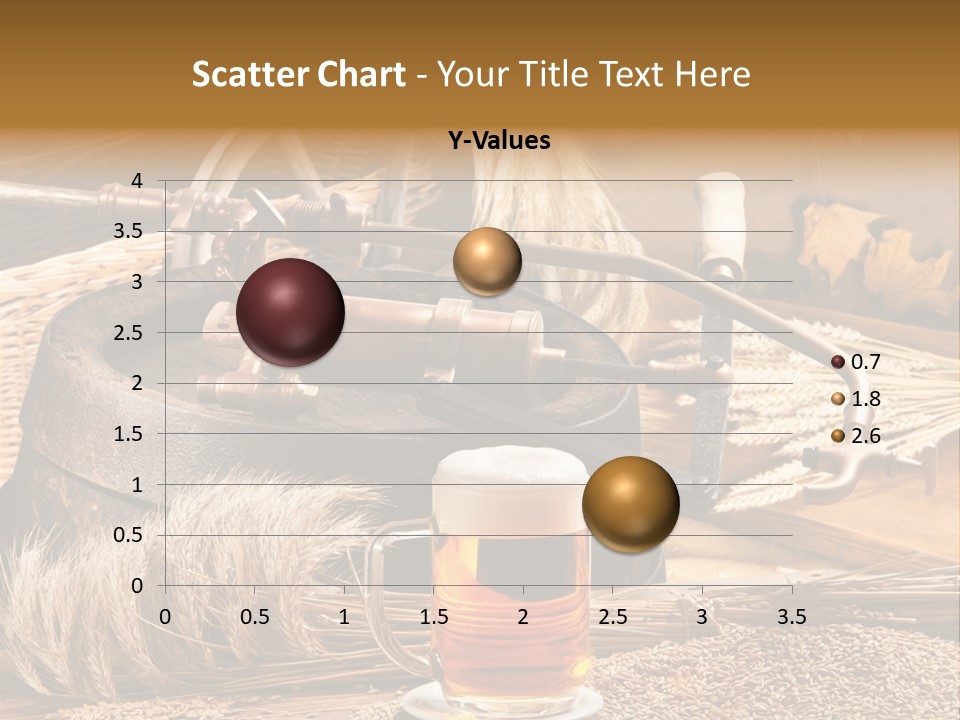 Scatter Chart - Your Title Text Here

Y-Values

4
3.5
3
2.5
2
1.5
1
0.5
0

0 0.5 1 1.5 2 2.5 3 3.5

0.7
1.8
2.6